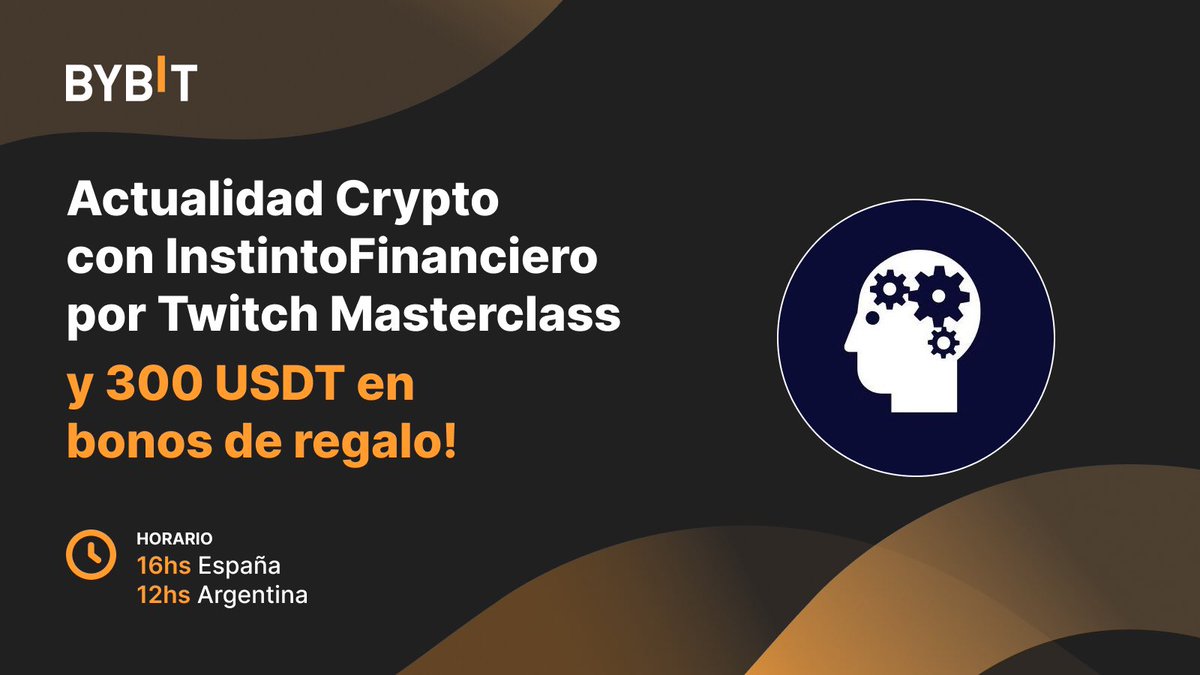 BYBIT

Actualidad Crypto con InstintoFinanciero por Twitch Masterclass

y 300 USDT en bonos de regalo!

HORARIO
16hs España
12hs Argentina